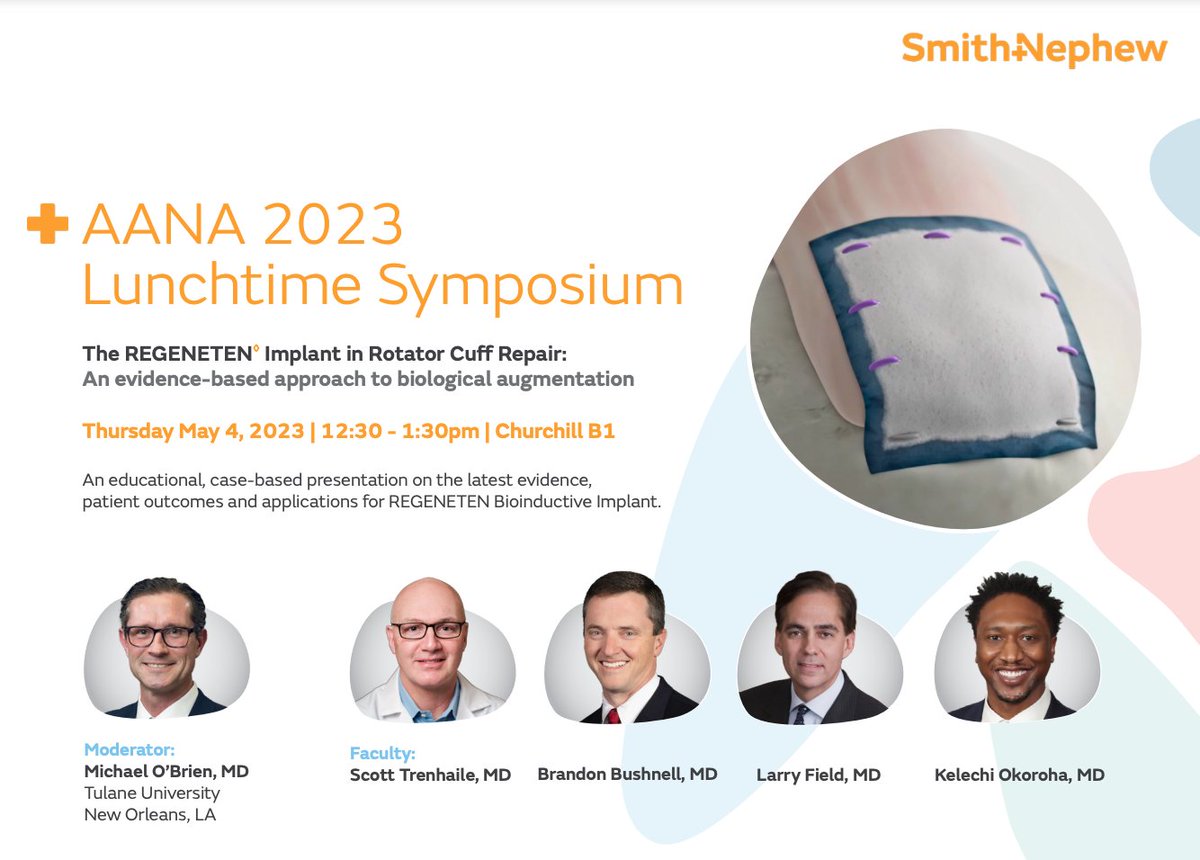 Smith+Nephew

AANA 2023
Lunchtime Symposium

The REGENETEN◊ Implant in Rotator Cuff Repair:
An evidence-based approach to biological augmentation

Thursday May 4, 2023 | 12:30 - 1:30pm | Churchill B1

An educational, case-based presentation on the latest evidence, patient outcomes and applications for REGENETEN Bioinductive Implant.

Moderator:
Michael O'Brien, MD
Tulane University
New Orleans, LA

Faculty:
Scott Trenhaile, MD

Brandon Bushnell, MD

Larry Field, MD

Kelechi Okoroha, MD